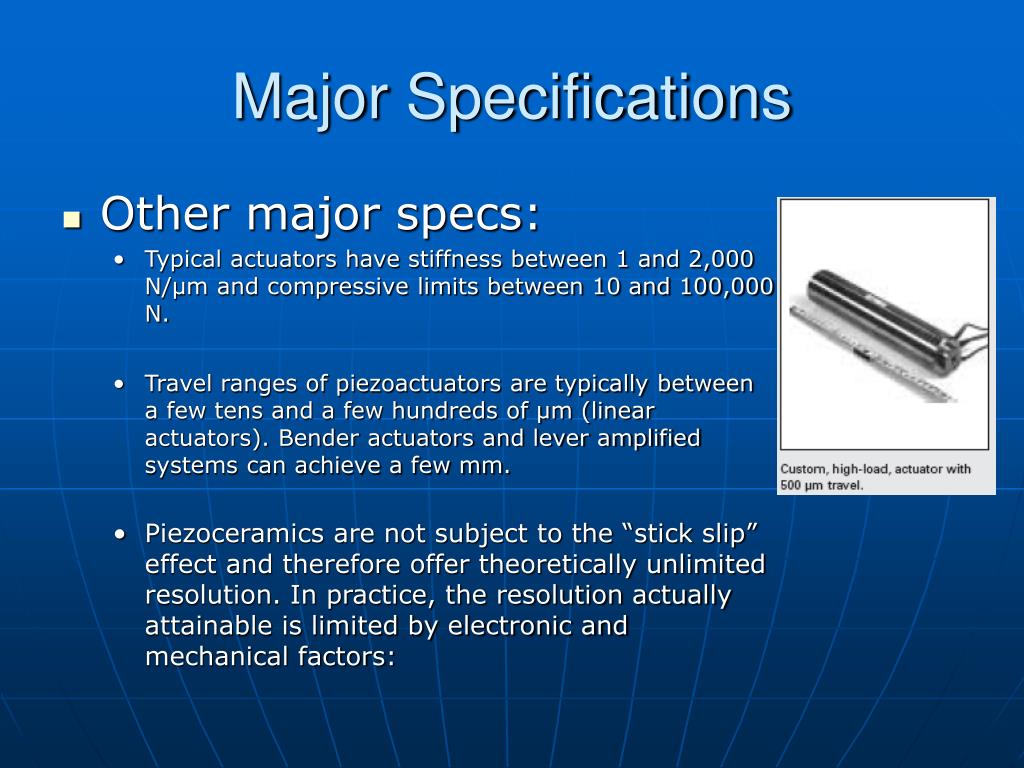 Major Specifications

- Other major specs:
  - Typical actuators have stiffness between 1 and 2,000 N/μm and compressive limits between 10 and 100,000 N.
  - Travel ranges of piezoactuators are typically between a few tens and a few hundreds of μm (linear actuators). Bender actuators and lever amplified systems can achieve a few mm.
  - Piezoceramics are not subject to the “stick slip” effect and therefore offer theoretically unlimited resolution. In practice, the resolution actually attainable is limited by electronic and mechanical factors:

Custom, high-load, actuator with 500 μm travel.